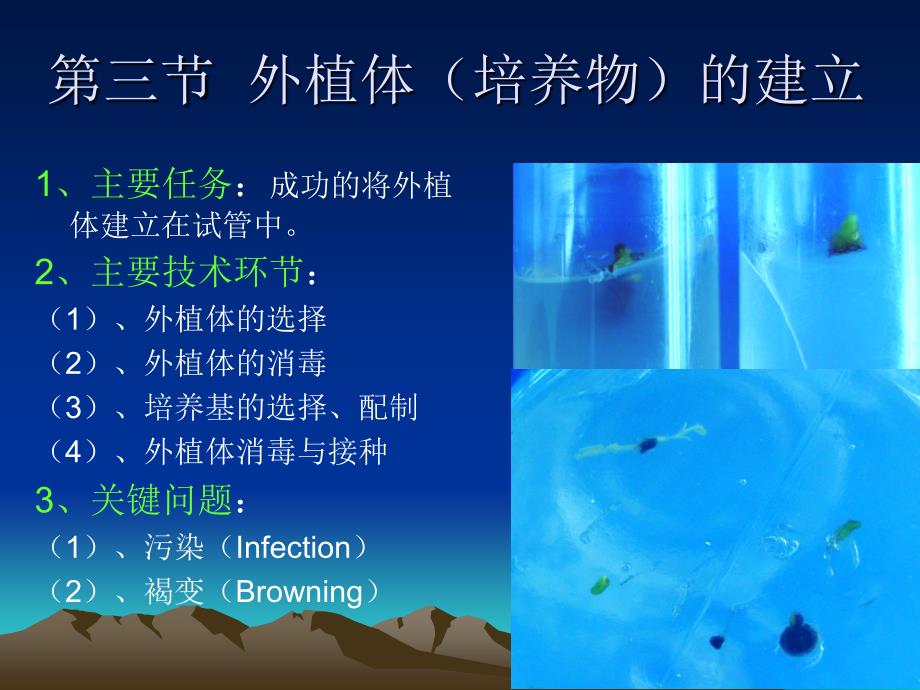 第三节 外植体（培养物）的建立

1、主要任务：成功的将外植体建立在试管中。

2、主要技术环节：

（1）、外植体的选择

（2）、外植体的消毒

（3）、培养基的选择、配制

（4）、外植体消毒与接种

3、关键问题：

（1）、污染（Infection）

（2）、褐变（Browning）